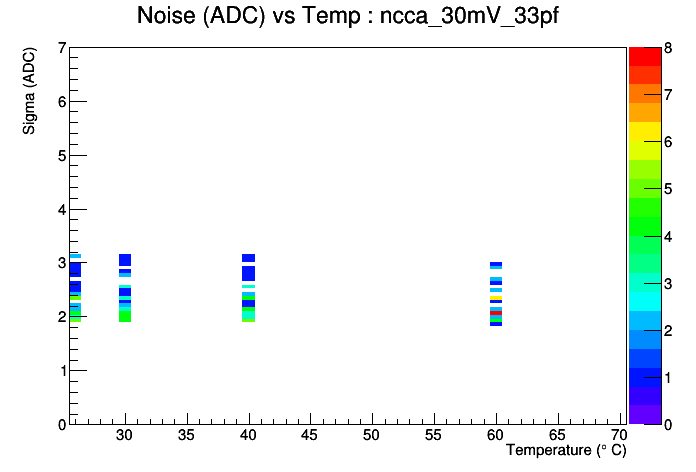 Noise (ADC) vs Temp : ncca_30mV_33pf

Sigma (ADC)

7
6
5
4
3
2
1
0

30
35
40
45
50
55
60
65
70

Temperature (° C)

8
7
6
5
4
3
2
1
0